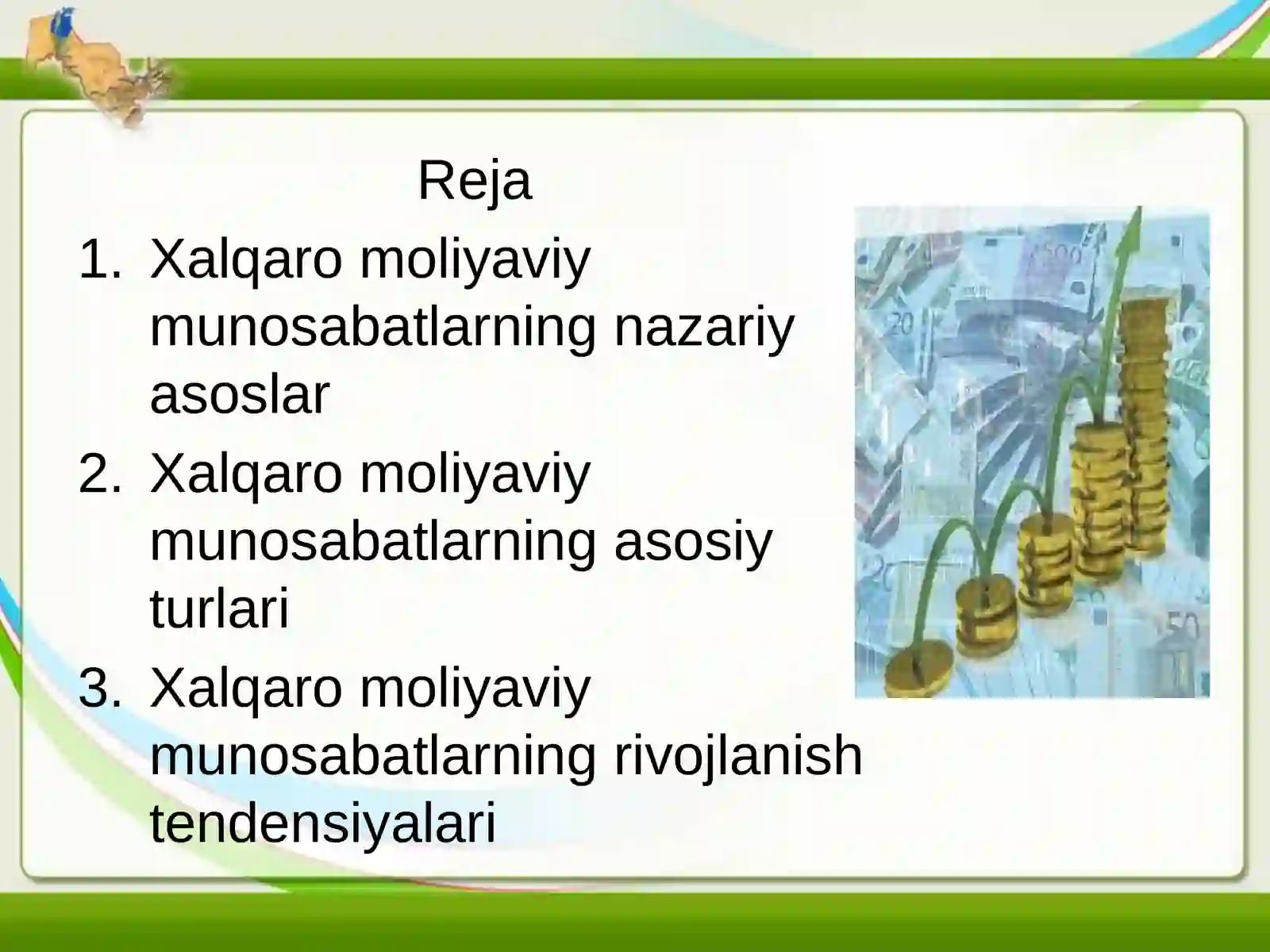 Reja

1. Xalqaro moliyaviy munosabatlarning nazariy asoslar
2. Xalqaro moliyaviy munosabatlarning asosiy turlari
3. Xalqaro moliyaviy munosabatlarning rivojlanish tendensiyalari